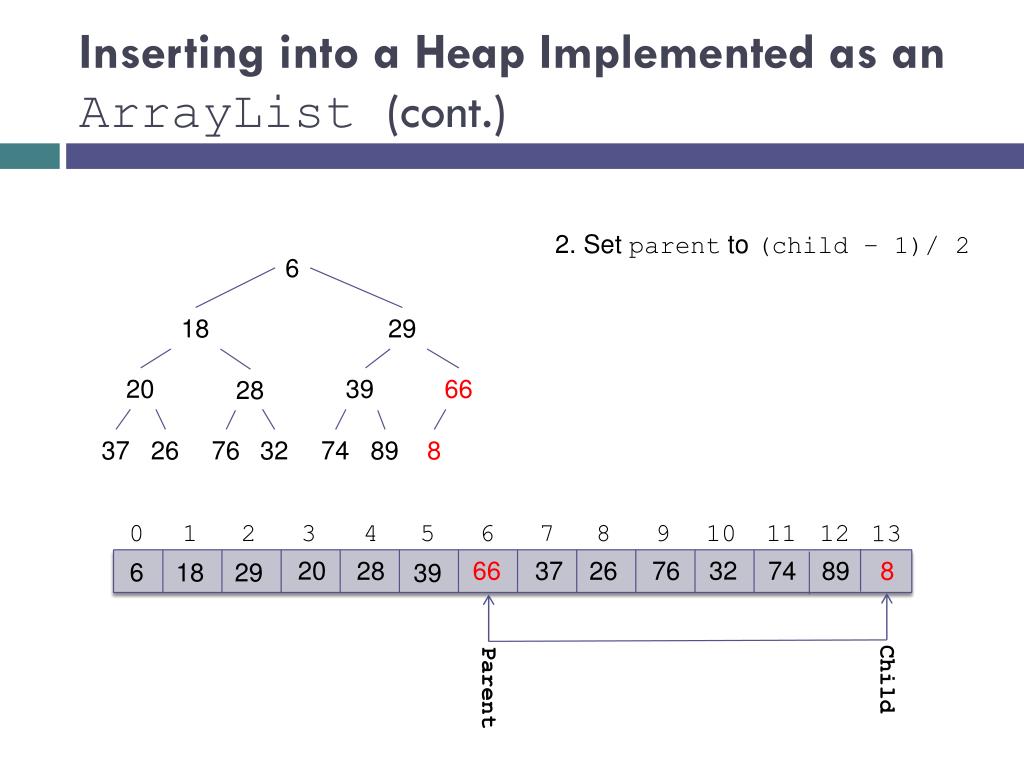 Inserting into a Heap Implemented as an ArrayList (cont.)

2. Set parent to (child – 1)/ 2

6
18
29
20
28
39
66
37
26
76
32
74
89
8

| 0 | 1 | 2 | 3 | 4 | 5 | 6 | 7 | 8 | 9 | 10 | 11 | 12 | 13 |
|---|---|---|---|---|---|---|---|---|---|---|---|---|---|
| 6 | 18 | 29 | 20 | 28 | 39 | 66 | 37 | 26 | 76 | 32 | 74 | 89 | 8 |

Parent
Child